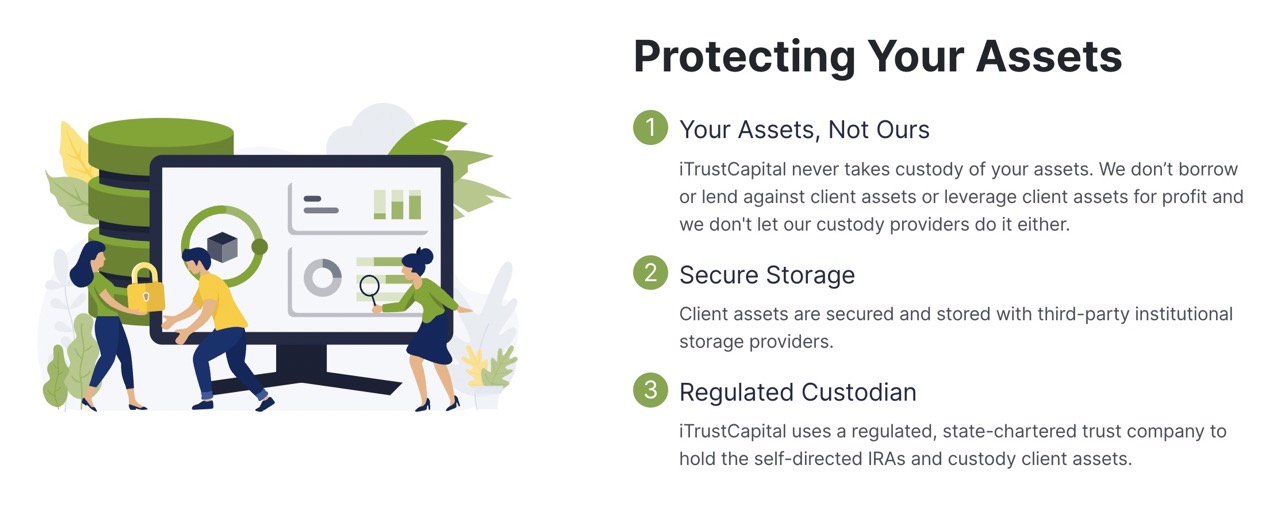 Protecting Your Assets

1 Your Assets, Not Ours

iTrustCapital never takes custody of your assets. We don't borrow or lend against client assets or leverage client assets for profit and we don't let our custody providers do it either.

2 Secure Storage

Client assets are secured and stored with third-party institutional storage providers.

3 Regulated Custodian

iTrustCapital uses a regulated, state-chartered trust company to hold the self-directed IRAs and custody client assets.